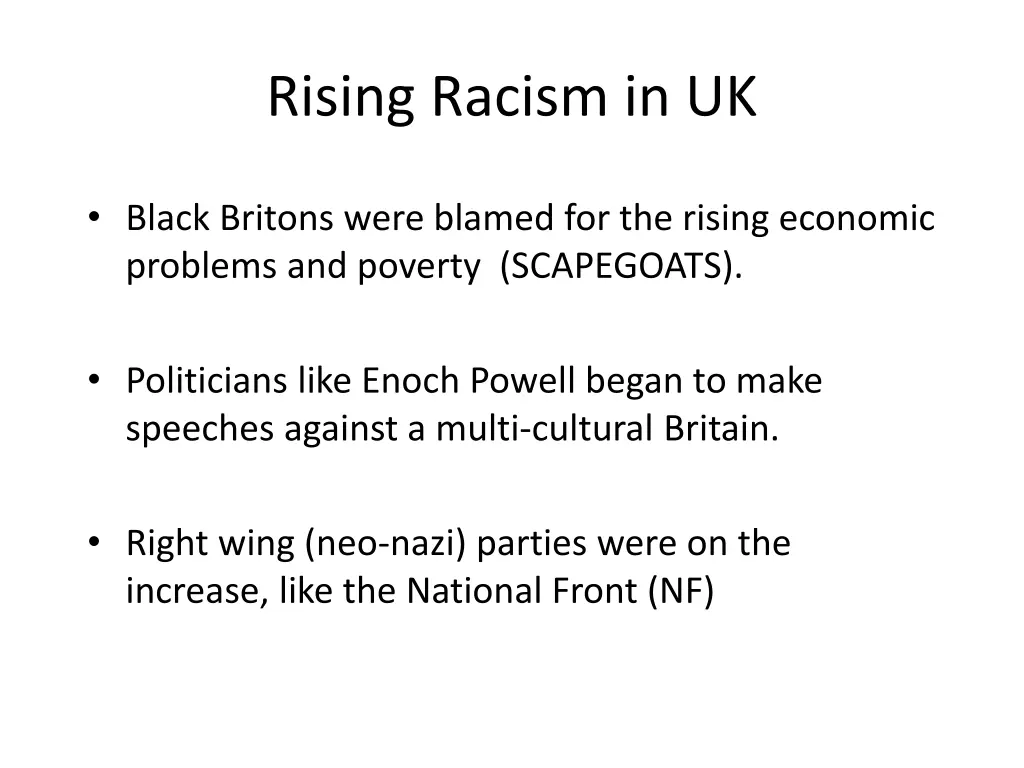 Rising Racism in UK

• Black Britons were blamed for the rising economic problems and poverty (SCAPEGOATS).

• Politicians like Enoch Powell began to make speeches against a multi-cultural Britain.

• Right wing (neo-nazi) parties were on the increase, like the National Front (NF)